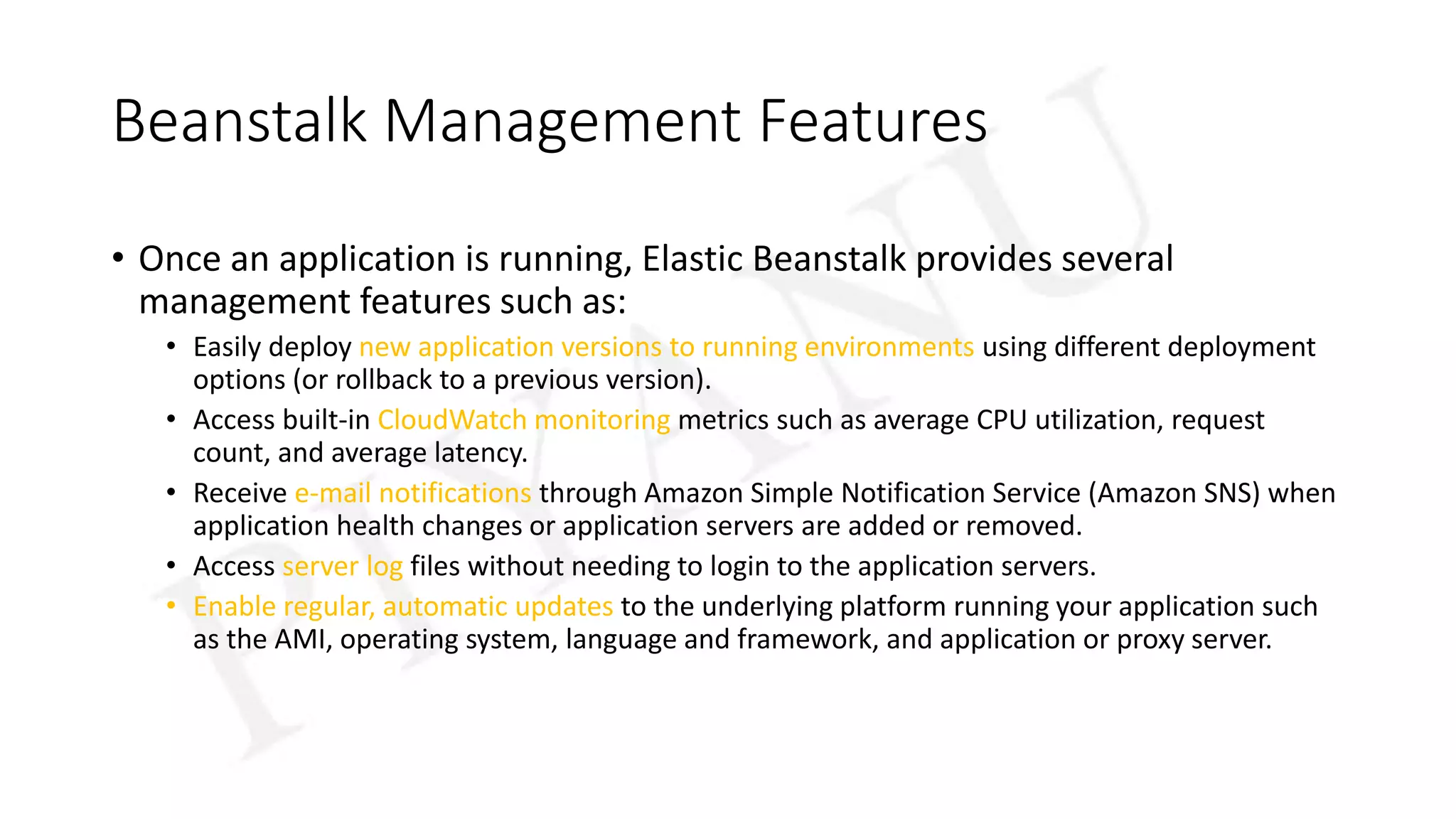 Beanstalk Management Features

• Once an application is running, Elastic Beanstalk provides several management features such as:

• Easily deploy new application versions to running environments using different deployment options (or rollback to a previous version).
• Access built-in CloudWatch monitoring metrics such as average CPU utilization, request count, and average latency.
• Receive e-mail notifications through Amazon Simple Notification Service (Amazon SNS) when application health changes or application servers are added or removed.
• Access server log files without needing to login to the application servers.
• Enable regular, automatic updates to the underlying platform running your application such as the AMI, operating system, language and framework, and application or proxy server.

PIYANU